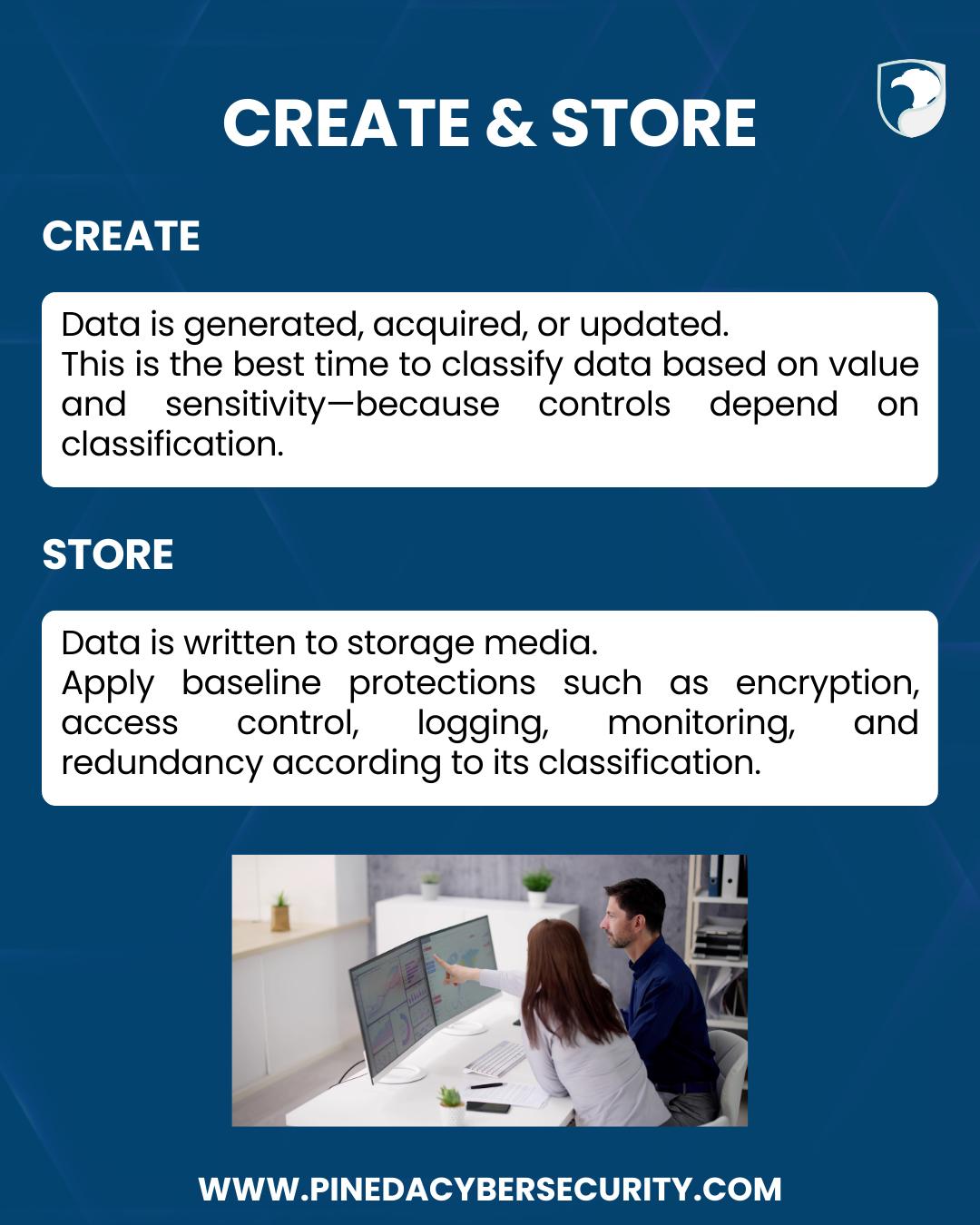 CREATE & STORE

CREATE

Data is generated, acquired, or updated.
This is the best time to classify data based on value and sensitivity—because controls depend on classification.

STORE

Data is written to storage media.
Apply baseline protections such as encryption, access control, logging, monitoring, and redundancy according to its classification.

WWW.PINEDACYBERSECURITY.COM